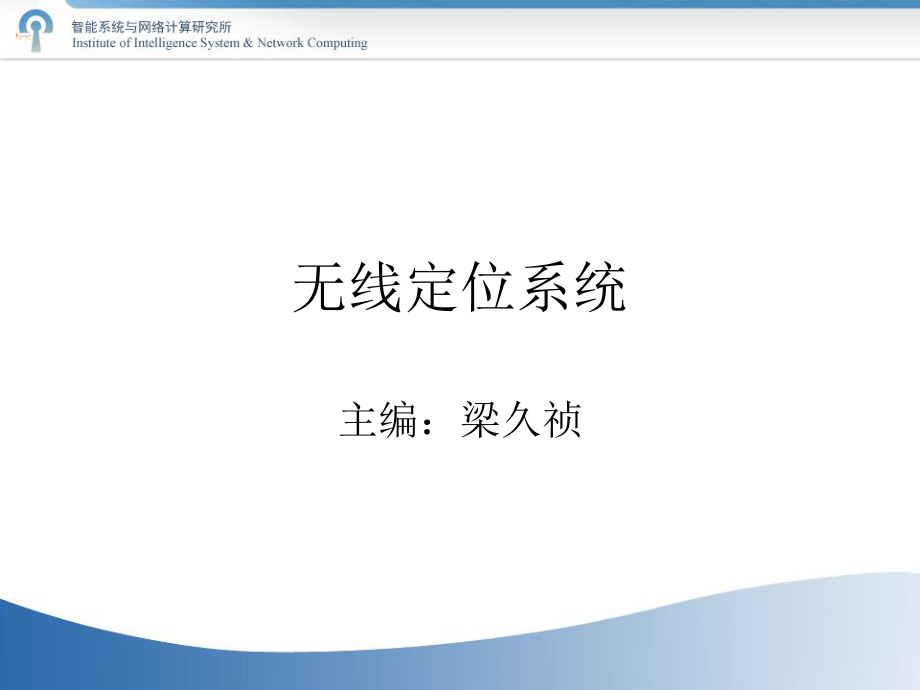 智能系统与网络计算研究所
Institute of Intelligence System & Network Computing

无线定位系统

主编：梁久祯